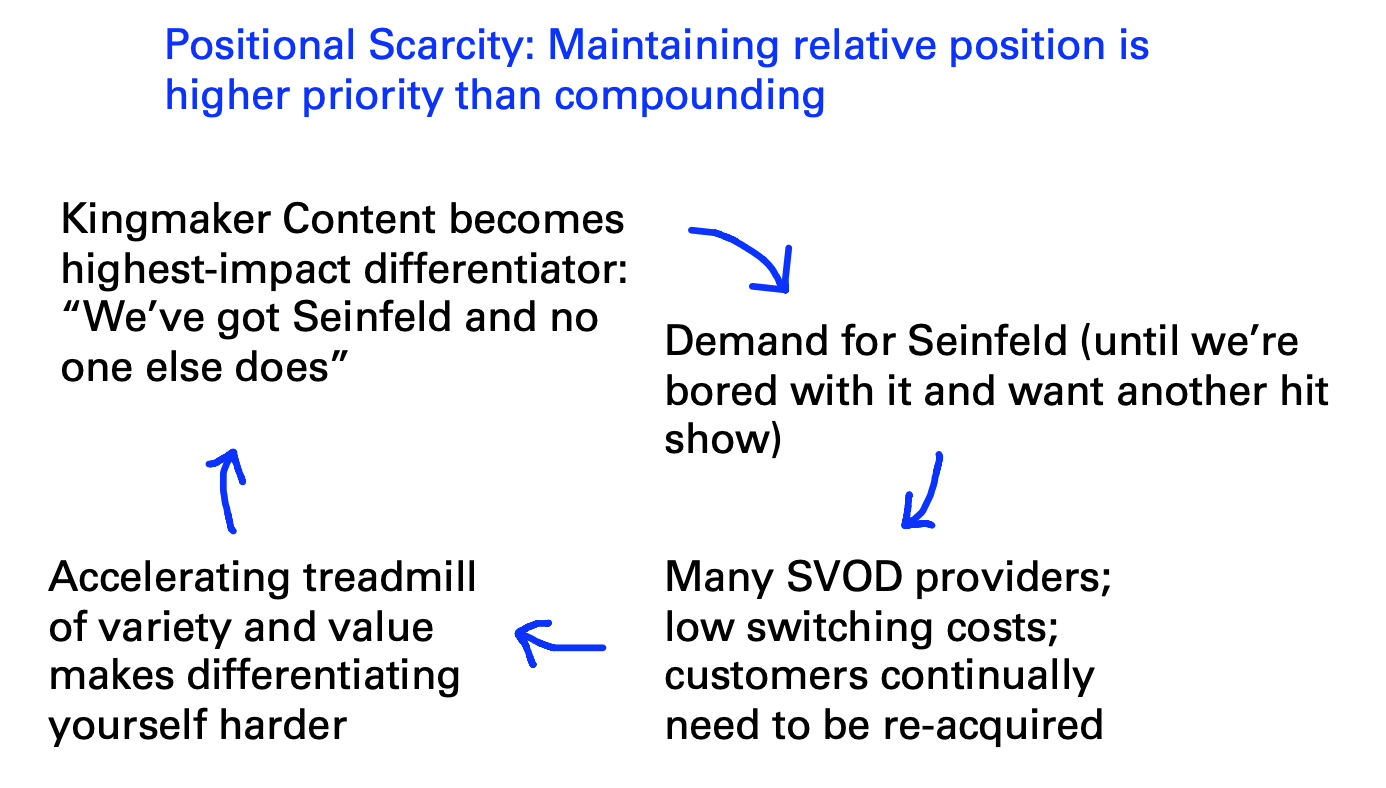 Positional Scarcity: Maintaining relative position is higher priority than compounding

Kingmaker Content becomes highest-impact differentiator: “We’ve got Seinfeld and no one else does”

Demand for Seinfeld (until we’re bored with it and want another hit show)

Many SVOD providers; low switching costs; customers continually need to be re-acquired

Accelerating treadmill of variety and value makes differentiating yourself harder